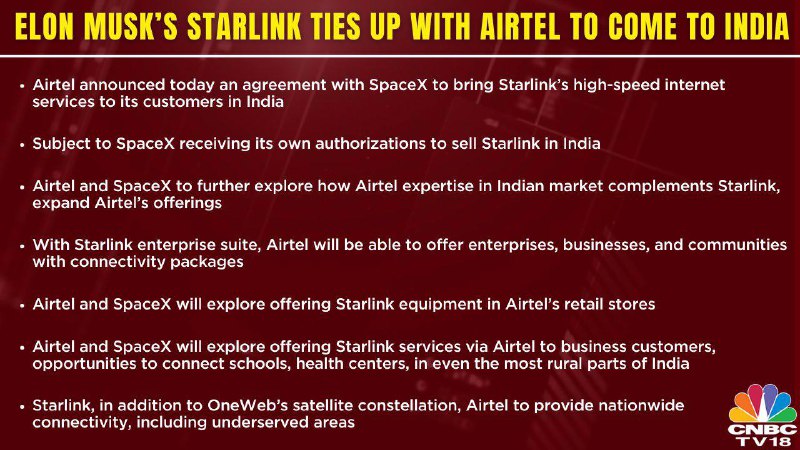 ELON MUSK'S STARLINK TIES UP WITH AIRTEL TO COME TO INDIA

• Airtel announced today an agreement with SpaceX to bring Starlink's high-speed internet services to its customers in India

• Subject to SpaceX receiving its own authorizations to sell Starlink in India

• Airtel and SpaceX to further explore how Airtel expertise in Indian market complements Starlink, expand Airtel's offerings

• With Starlink enterprise suite, Airtel will be able to offer enterprises, businesses, and communities with connectivity packages

• Airtel and SpaceX will explore offering Starlink equipment in Airtel's retail stores

• Airtel and SpaceX will explore offering Starlink services via Airtel to business customers, opportunities to connect schools, health centers, in even the most rural parts of India

• Starlink, in addition to OneWeb's satellite constellation, Airtel to provide nationwide connectivity, including underserved areas

CNBC TV18